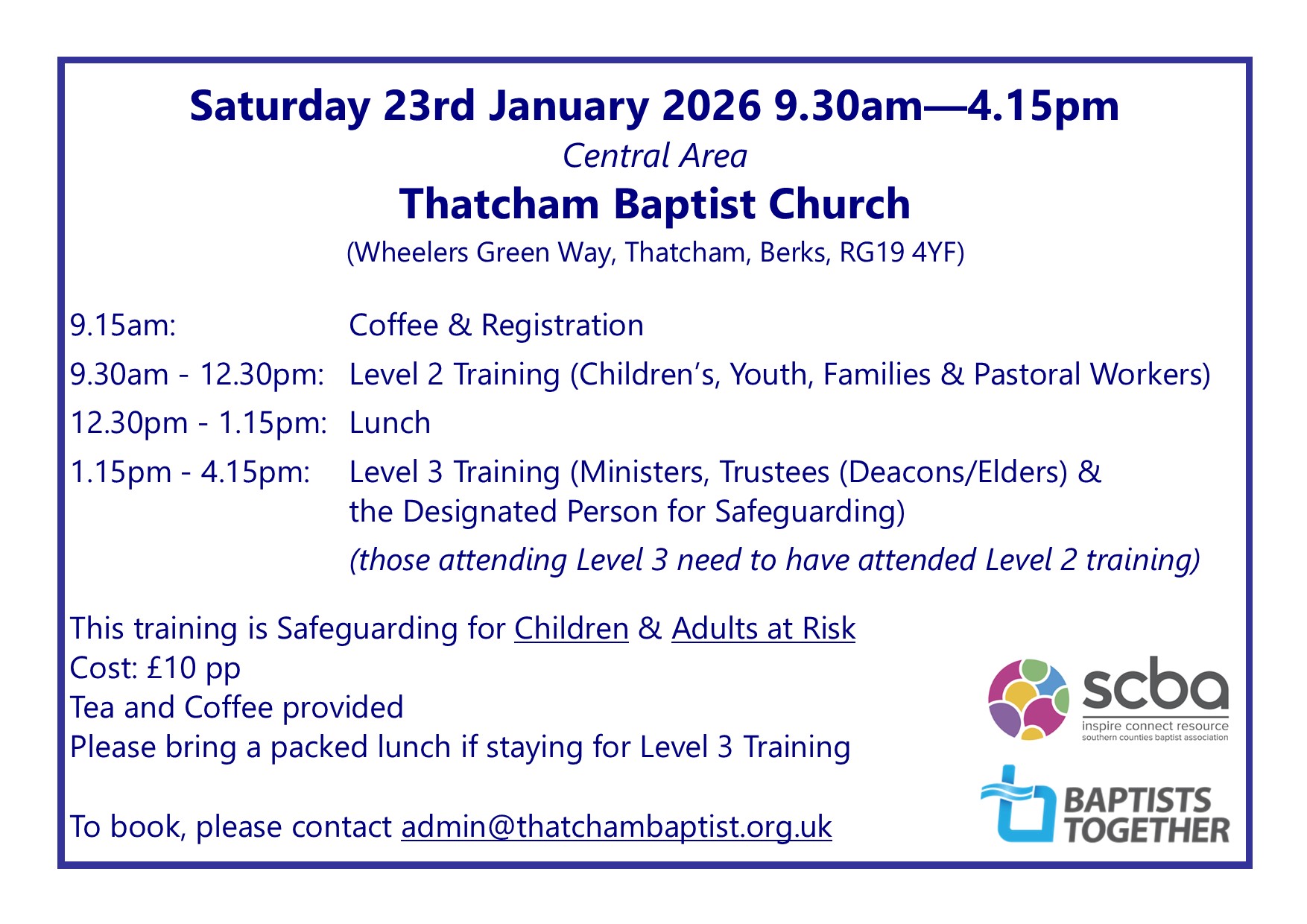 Saturday 23rd January 2026 9.30am—4.15pm

Central Area

Thatcham Baptist Church

(Wheelers Green Way, Thatcham, Berks, RG19 4YF)

9.15am: Coffee & Registration

9.30am - 12.30pm: Level 2 Training (Children's, Youth, Families & Pastoral Workers)

12.30pm - 1.15pm: Lunch

1.15pm - 4.15pm: Level 3 Training (Ministers, Trustees (Deacons/Elders) & the Designated Person for Safeguarding)

(those attending Level 3 need to have attended Level 2 training)

This training is Safeguarding for Children & Adults at Risk
Cost: £10 pp
Tea and Coffee provided
Please bring a packed lunch if staying for Level 3 Training

To book, please contact admin@thatchambaptist.org.uk

scba
inspire connect resource
southern counties baptist association

BAPTISTS TOGETHER